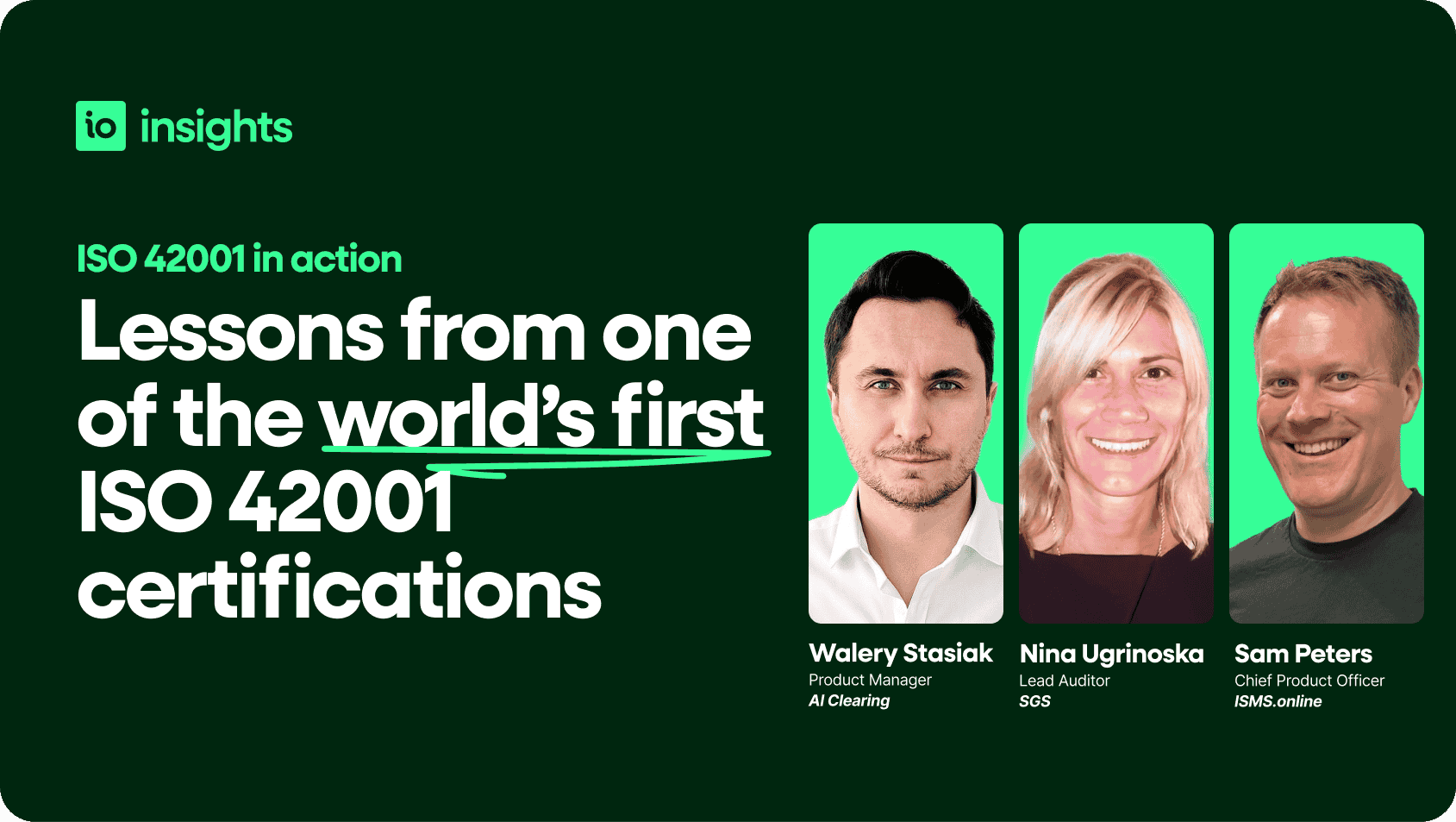 io insights

ISO 42001 in action

Lessons from one of the world's first ISO 42001 certifications

Walery Stasiak
Product Manager
AI Clearing

Nina Ugrinoska
Lead Auditor
SGS

Sam Peters
Chief Product Officer
ISMS.online